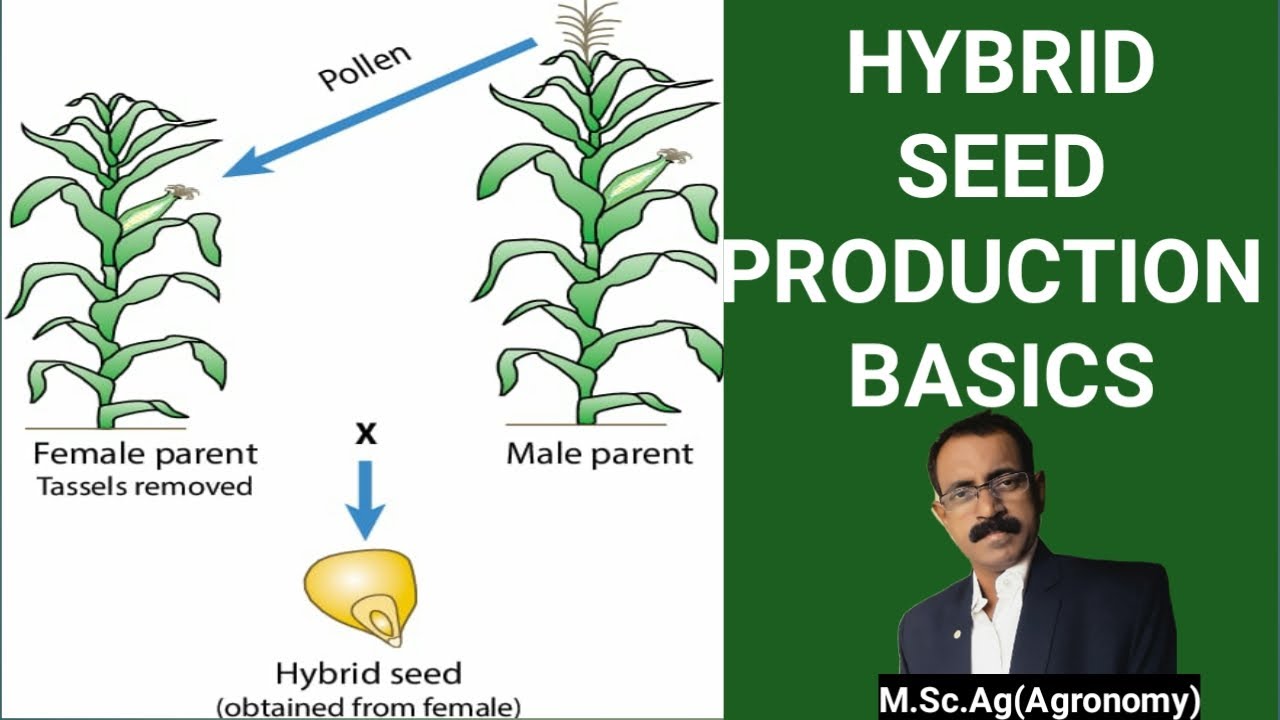 Pollen

Female parent
Tassels removed

x

Male parent

Hybrid seed
(obtained from female)

HYBRID SEED PRODUCTION BASICS

M.Sc.Ag(Agronomy)